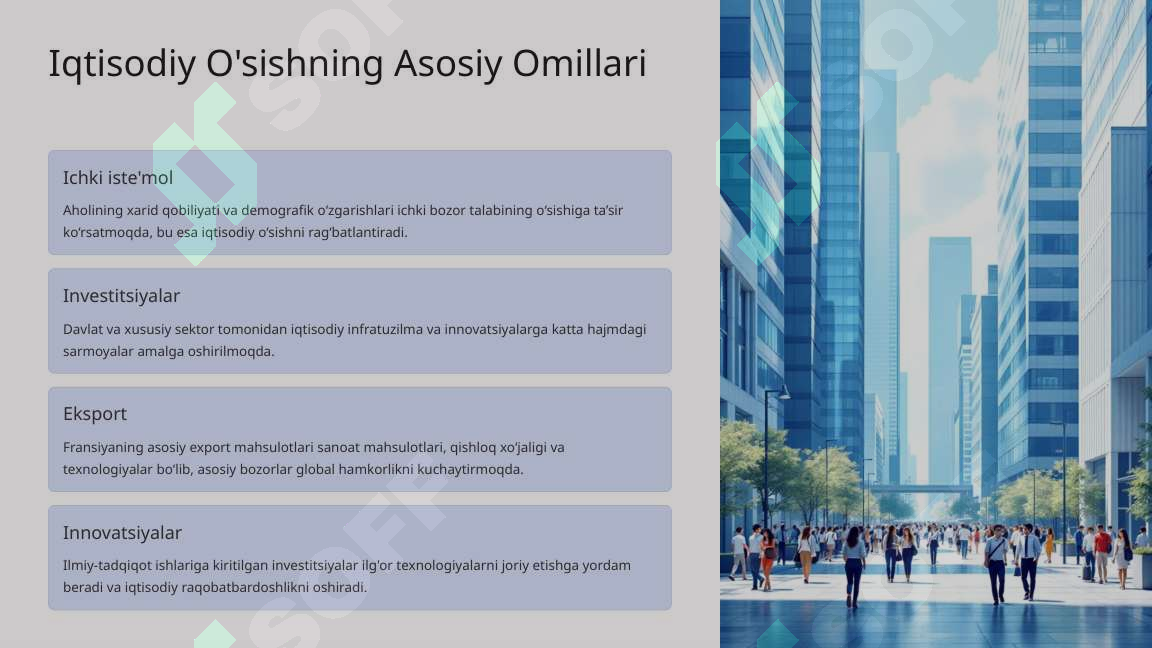 Iqtisodiy O'sishning Asosiy Omillari

Ichki iste'mol

Aholining xarid qobiliyati va demografik o'zgarishlari ichki bozor talabining o'sishiga ta'sir ko'rsatmoqda, bu esa iqtisodiy o'sishni rag'batlantiradi.

Investitsiyalar

Davlat va xususiy sektor tomonidan iqtisodiy infratuzilma va innovatsiyalarga katta hajmdagi sarmoyalar amalga oshirilmoqda.

Eksport

Fransiyaning asosiy export mahsulotlari sanoat mahsulotlari, qishloq xo'jaligi va texnologiyalar bo'lib, asosiy bozorlar global hamkorlikni kuchaytirmoqda.

Innovatsiyalar

Ilmiy-tadqiqot ishlariga kiritilgan investitsiyalar ilg'or texnologiyalarni joriy etishga yordam beradi va iqtisodiy raqobatbardoshlikni oshiradi.